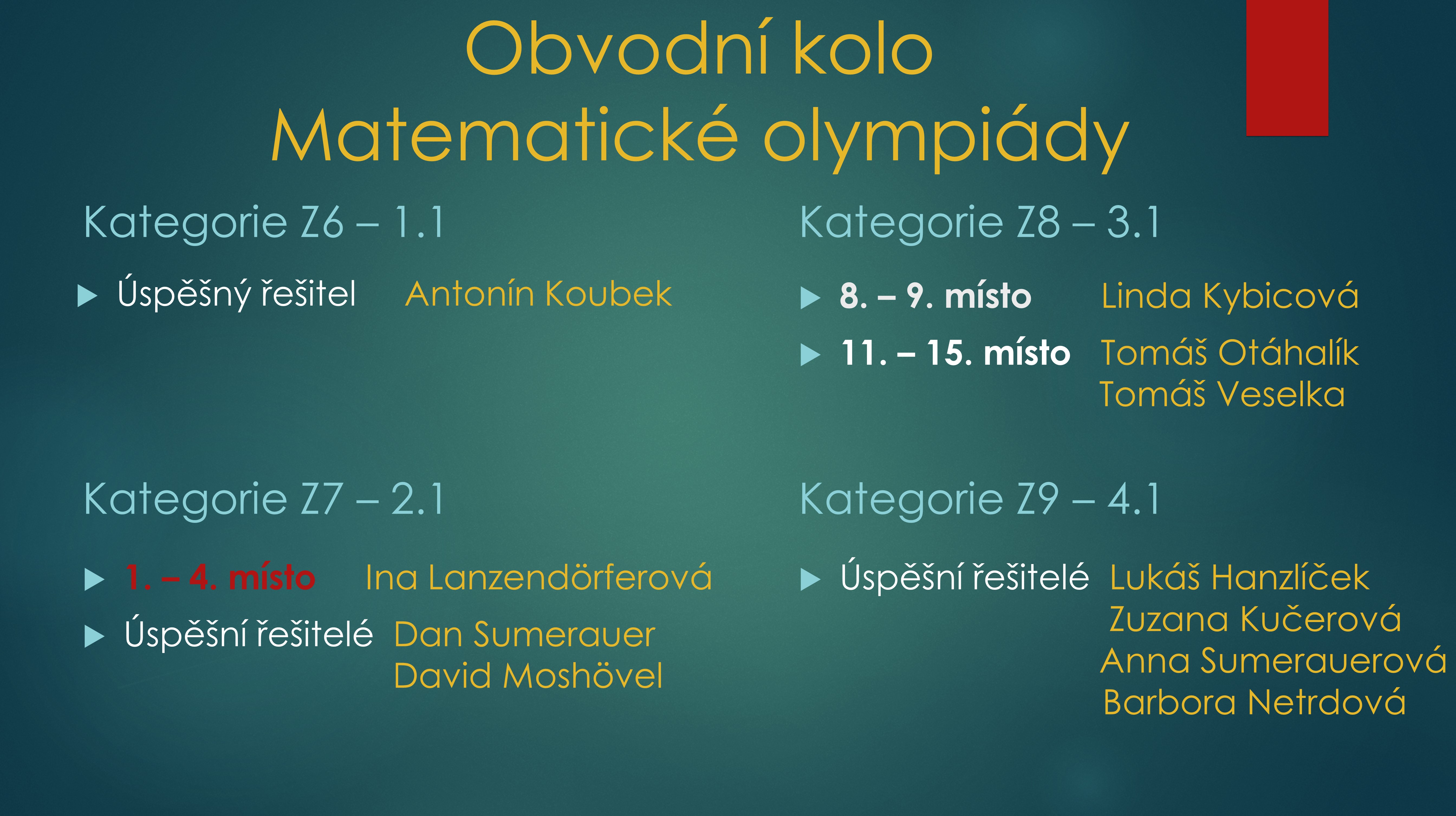 Obvodní kolo
Matematické olympiády

Kategorie Z6 – 1.1

Úspěšný řešitel Antonín Koubek

Kategorie Z7 – 2.1

1. – 4. místo Ina Lanzendörferová

Úspěšní řešitelé Dan Sumerauer
David Moshövel

Kategorie Z8 – 3.1

8. – 9. místo Linda Kybicová

11. – 15. místo Tomáš Otáhalík
Tomáš Veselka

Kategorie Z9 – 4.1

Úspěšní řešitelé Lukáš Hanzlíček
Zuzana Kučerová
Anna Sumerauerová
Barbora Netrdová